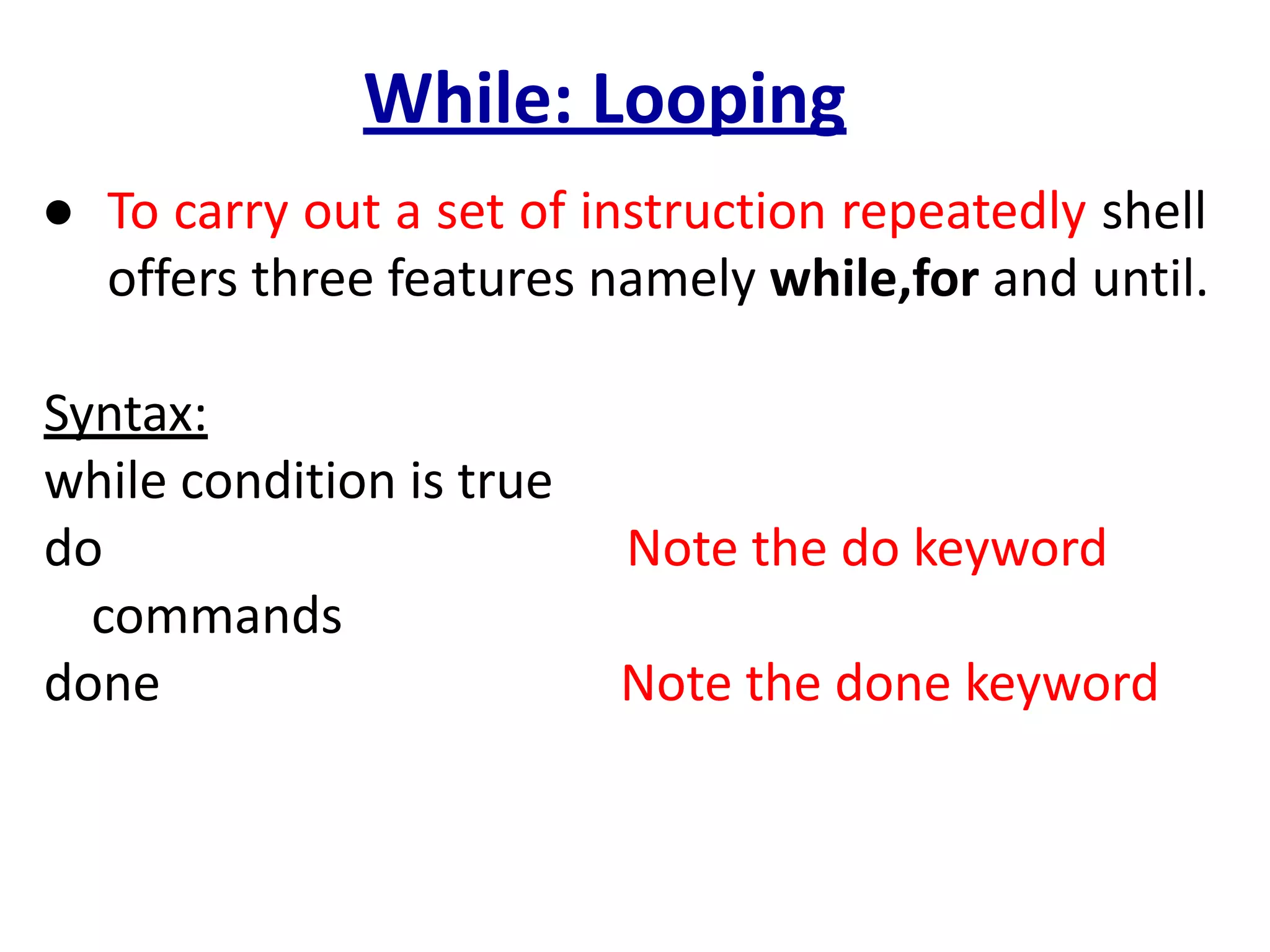 While: Looping

● To carry out a set of instruction repeatedly shell offers three features namely while,for and until.

Syntax:
while condition is true
do Note the do keyword
commands
done Note the done keyword